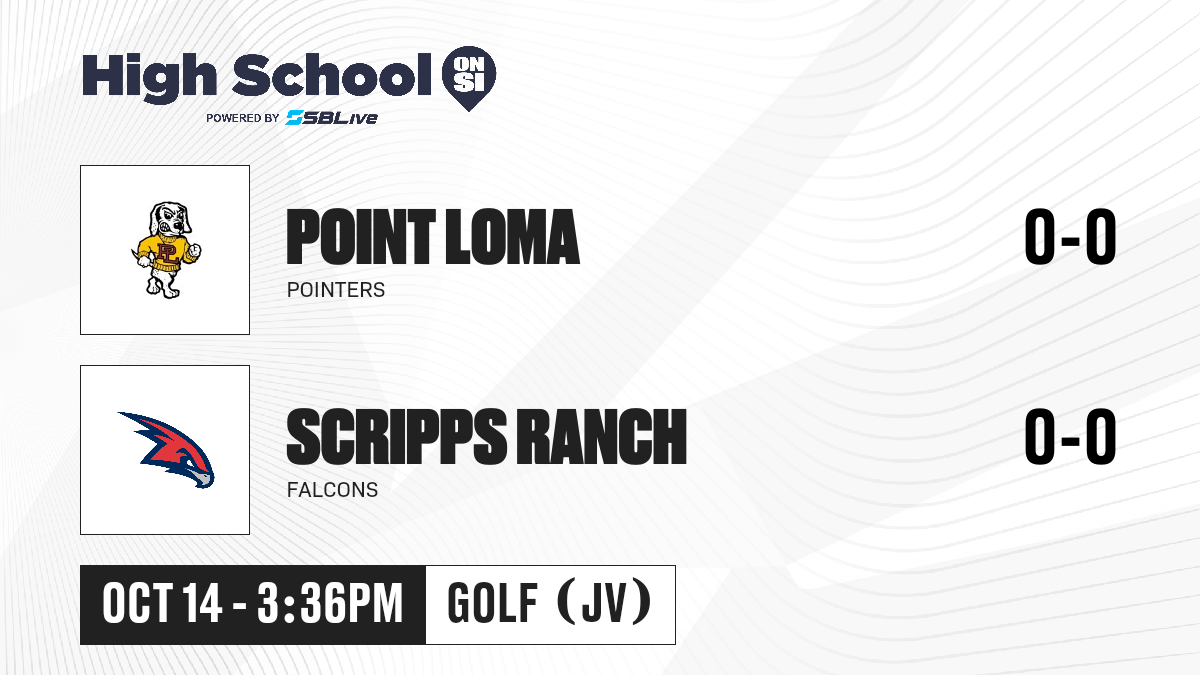 High School ON SI
POWERED BY SBLive

PL

POINT LOMA
POINTERS
0-0

SCRIPPS RANCH
FALCONS
0-0

OCT 14 - 3:36PM
GOLF (JV)